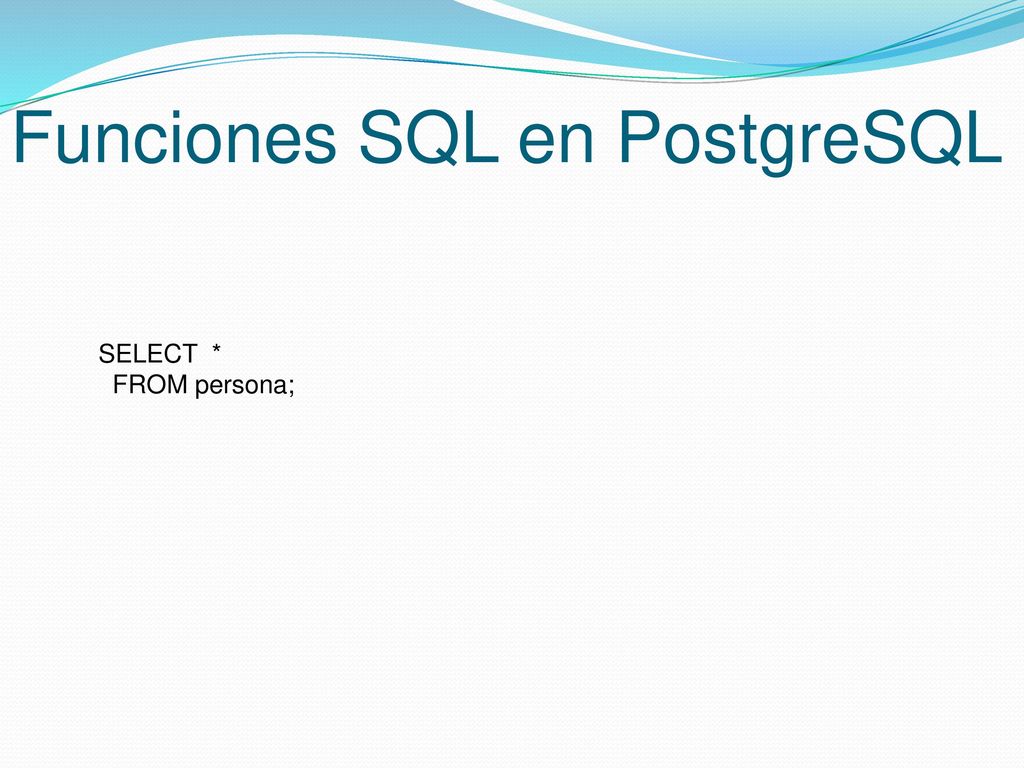 Funciones SQL en PostgreSQL

SELECT *
FROM persona;